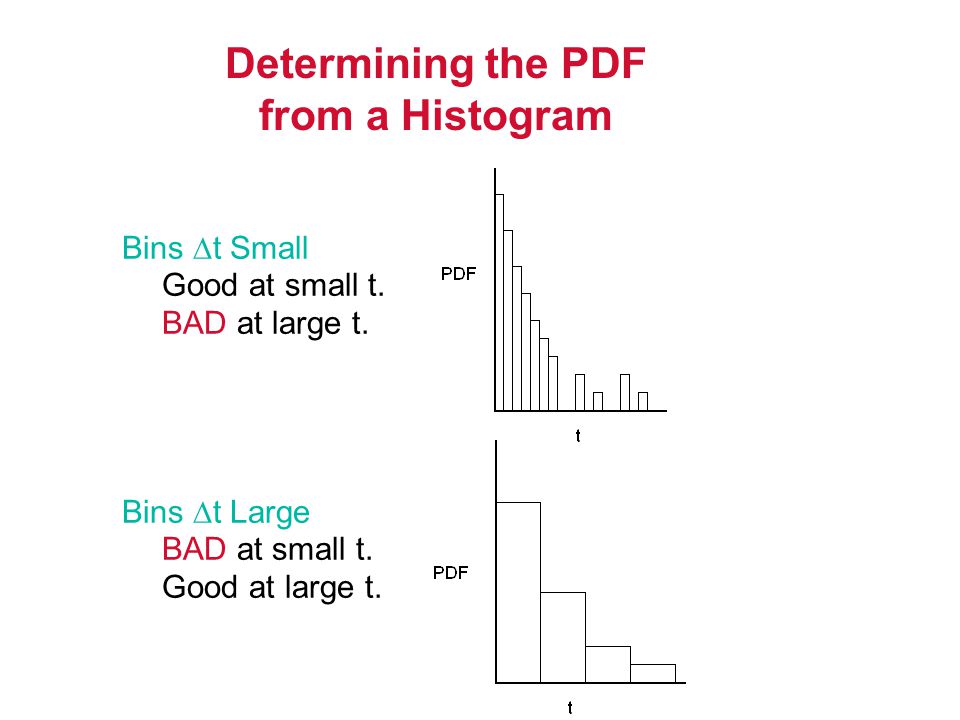 Determining the PDF from a Histogram

Bins $\Delta$t Small
Good at small t.
BAD at large t.

PDF

t

Bins $\Delta$t Large
BAD at small t.
Good at large t.

PDF

t